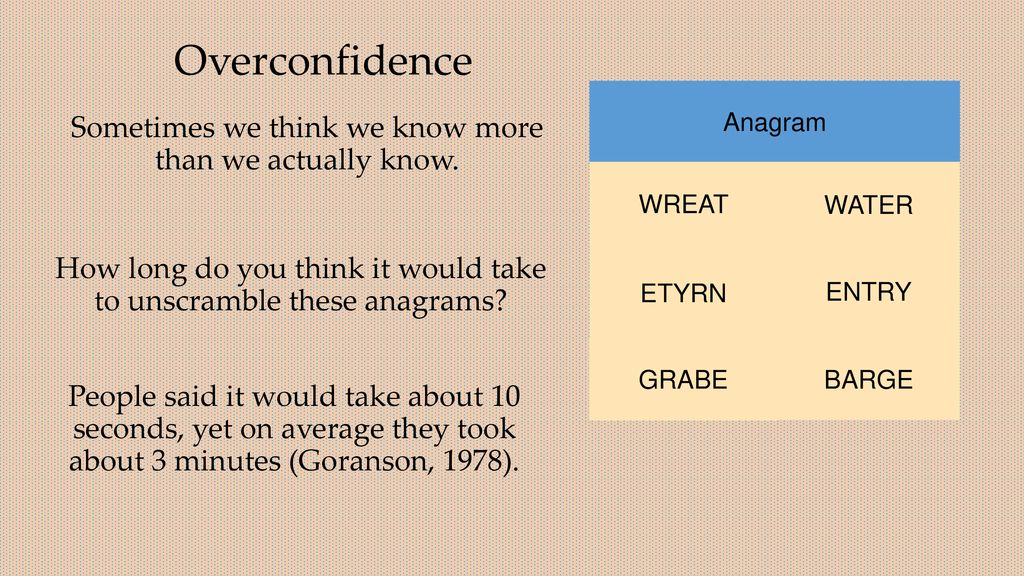 Overconfidence

Sometimes we think we know more than we actually know.

How long do you think it would take to unscramble these anagrams?

People said it would take about 10 seconds, yet on average they took about 3 minutes (Goranson, 1978).

| Anagram | |
|---|---|
| WREAT | WATER |
| ETYRN | ENTRY |
| GRABE | BARGE |